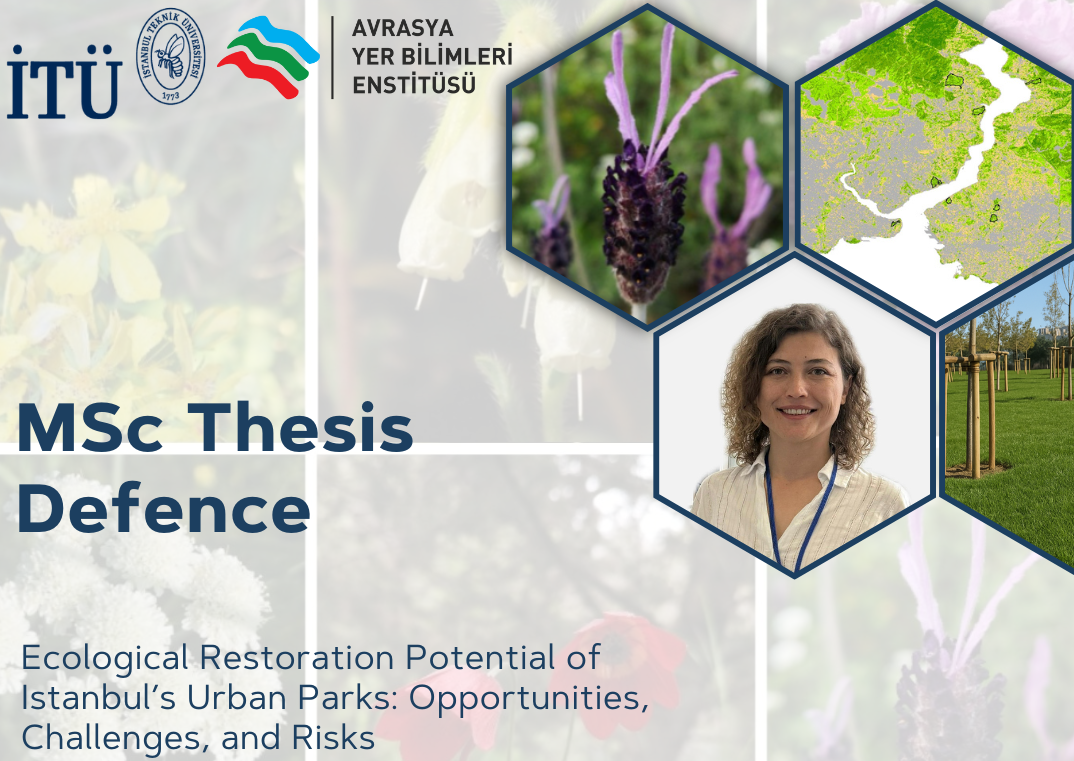 İTÜ

İSTANBUL TEKNİK ÜNİVERSİTESİ 1773

AVRASYA
YER BİLİMLERİ
ENSTİTÜSÜ

MSc Thesis Defence

Ecological Restoration Potential of Istanbul's Urban Parks: Opportunities, Challenges, and Risks